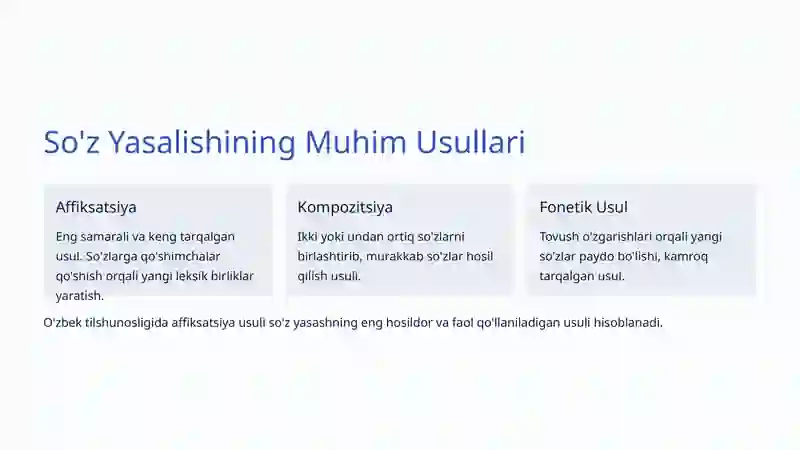 So'z Yasalishining Muhim Usullari

Affiksatsiya

Eng samarali va keng tarqalgan usul. So'zlarga qo'shimchalar qo'shish orqali yangi leksik birliklar yaratish.

Kompozitsiya

Ikki yoki undan ortiq so'zlarni birlashtirib, murakkab so'zlar hosil qilish usuli.

Fonetik Usul

Tovush o'zgarishlari orqali yangi so'zlar paydo bo'lishi, kamroq tarqalgan usul.

O'zbek tilshunosligida affiksatsiya usuli so'z yasashning eng hosildor va faol qo'llaniladigan usuli hisoblanadi.